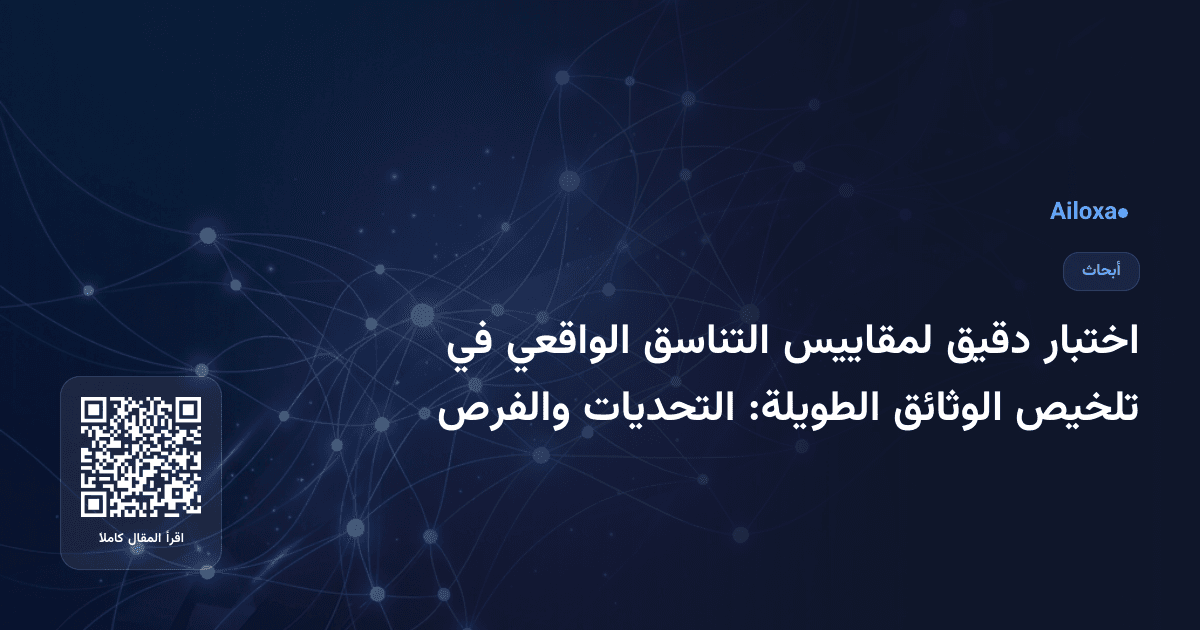 Ailoxa

أبحاث

اختبار دقيق لمقاييس التناسق الواقعي في تلخيص الوثائق الطويلة: التحديات والفرص

اقرأ المقال كاملا